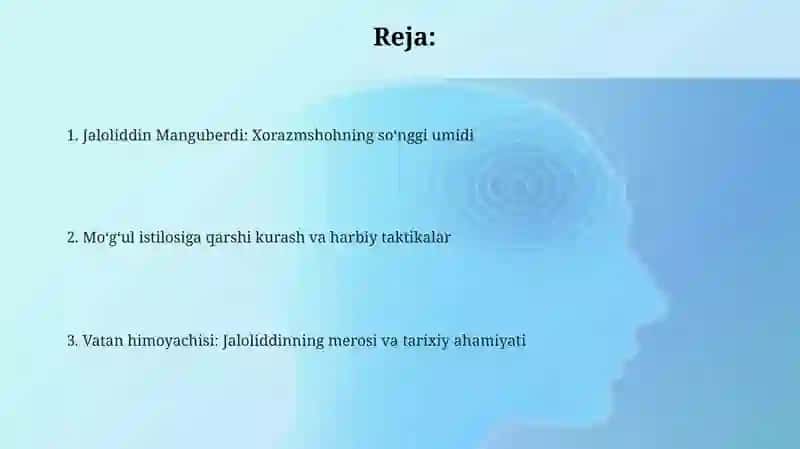 Reja:

1. Jaloliddin Manguberdi: Xorazmshohning so‘nggi umidi

2. Mo‘g‘ul istilosiga qarshi kurash va harbiy taktikalar

3. Vatan himoyachisi: Jaloliddinning merosi va tarixiy ahamiyati